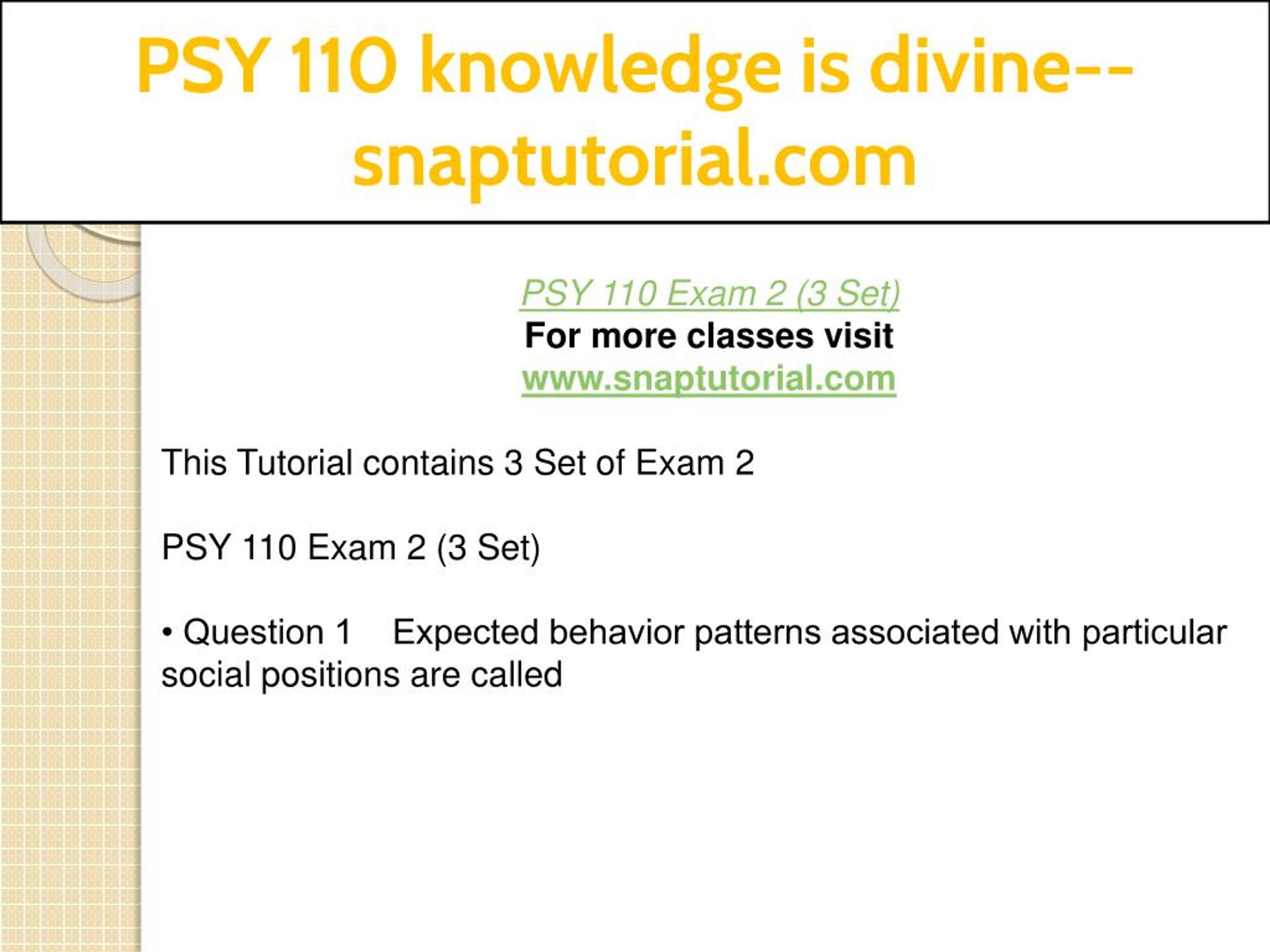 PSY 110 knowledge is divine--snaptutorial.com

PSY 110 Exam 2 (3 Set)
For more classes visit
www.snaptutorial.com

This Tutorial contains 3 Set of Exam 2

PSY 110 Exam 2 (3 Set)

• Question 1 Expected behavior patterns associated with particular social positions are called